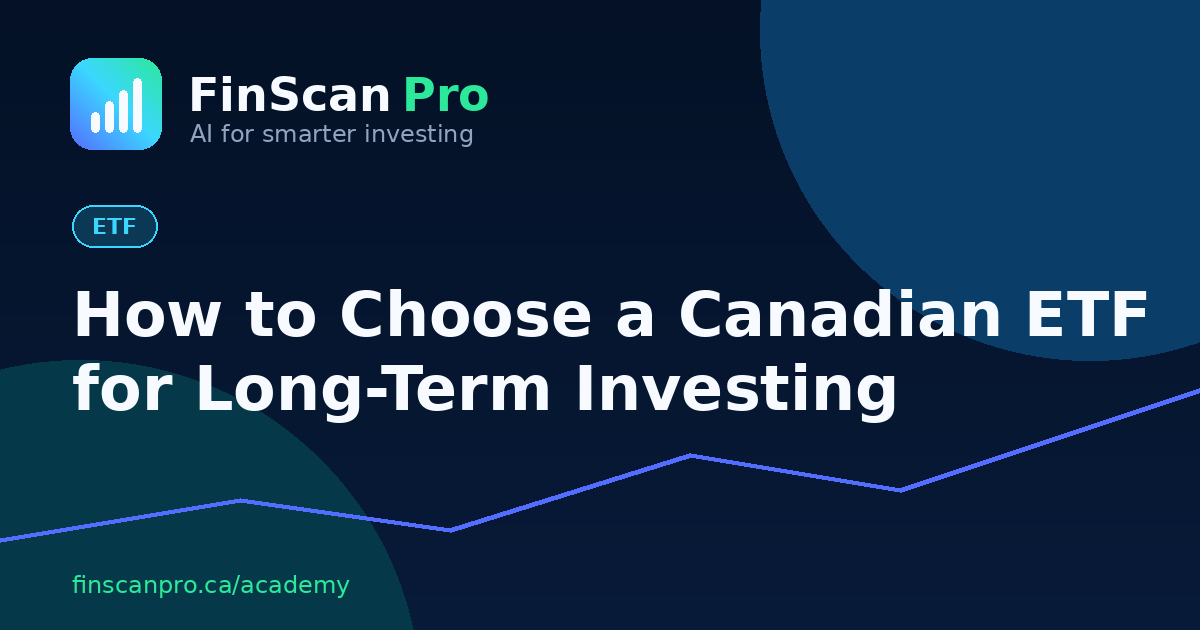 FinScan Pro
AI for smarter investing

ETF

How to Choose a Canadian ETF for Long-Term Investing

finscanpro.ca/academy